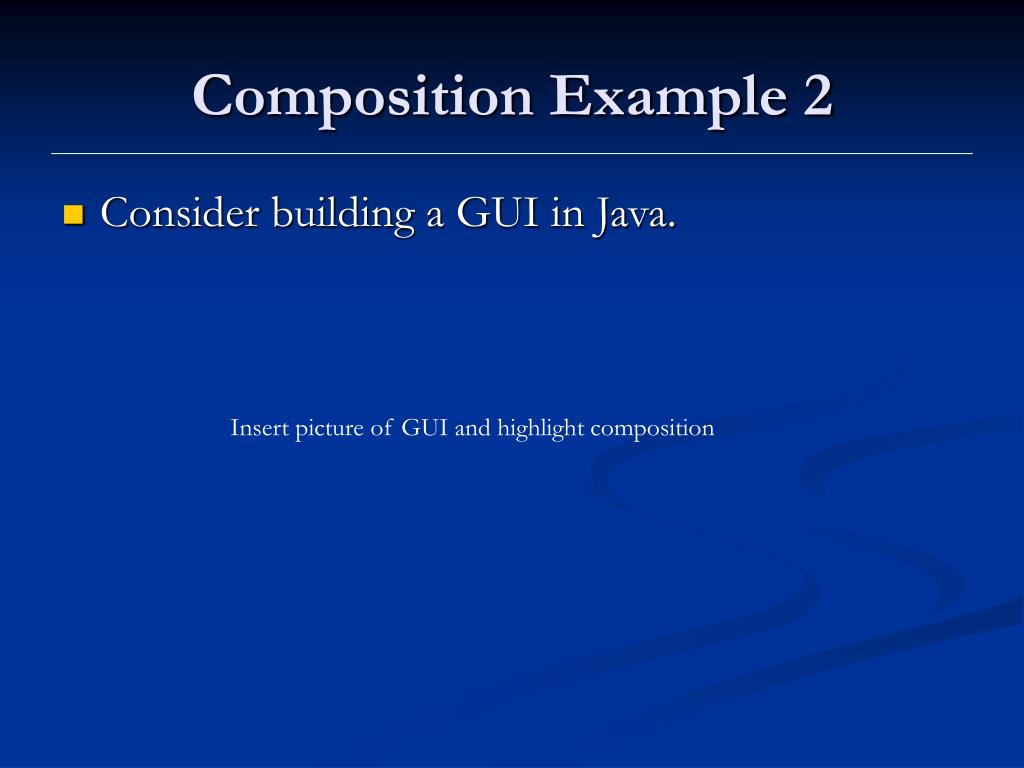 Composition Example 2

Consider building a GUI in Java.

Insert picture of GUI and highlight composition